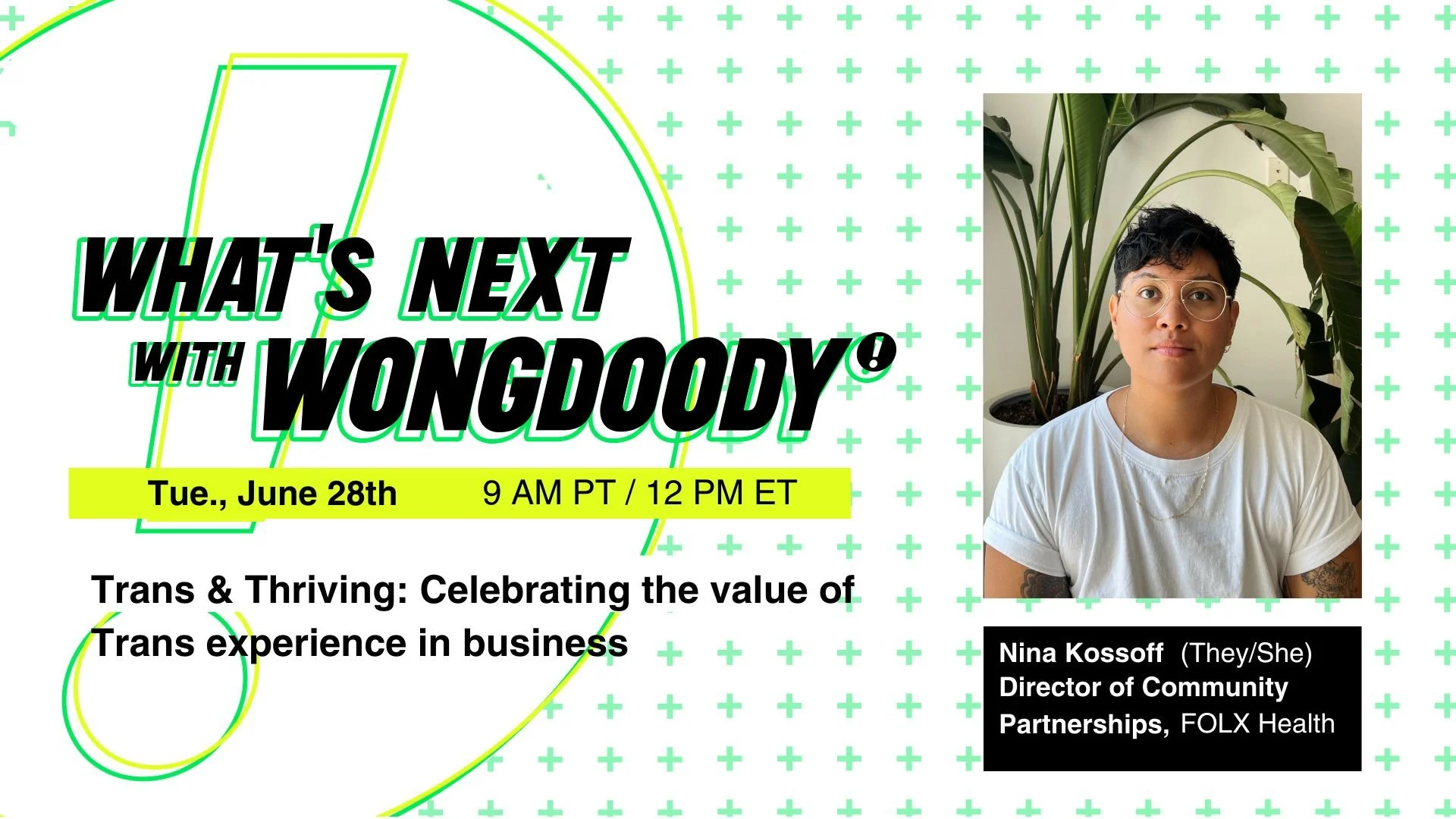 WHAT'S NEXT WITH WONGDOODY!

Tue., June 28th 9 AM PT / 12 PM ET

Trans & Thriving: Celebrating the value of Trans experience in business

Nina Kossoff (They/She)
Director of Community Partnerships, FOLX Health